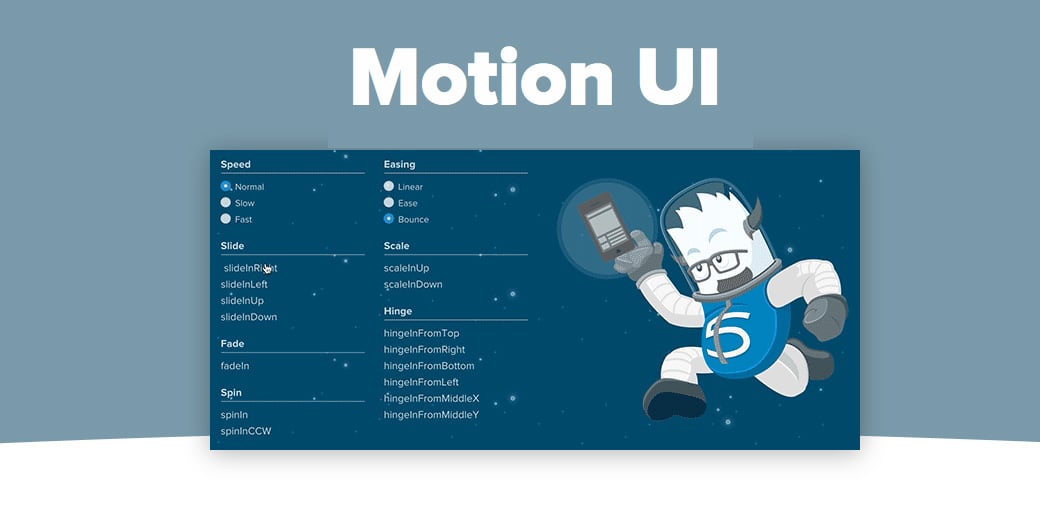 Motion UI

Speed
Normal
Slow
Fast

Slide
slideInRight
slideInLeft
slideInUp
slideInDown

Fade
fadeIn

Spin
spinIn
spinInCCW

Easing
Linear
Ease
Bounce

Scale
scaleInUp
scaleInDown

Hinge
hingeInFromTop
hingeInFromRight
hingeInFromBottom
hingeInFromLeft
hingeInFromMiddleX
hingeInFromMiddleY

5